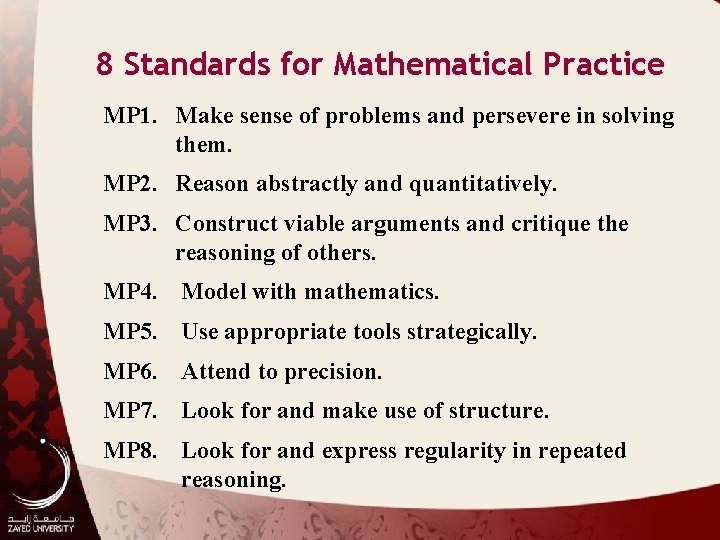 8 Standards for Mathematical Practice

MP1. Make sense of problems and persevere in solving them.

MP2. Reason abstractly and quantitatively.

MP3. Construct viable arguments and critique the reasoning of others.

MP4. Model with mathematics.

MP5. Use appropriate tools strategically.

MP6. Attend to precision.

MP7. Look for and make use of structure.

MP8. Look for and express regularity in repeated reasoning.

جامعة زايد
ZAYED UNIVERSITY